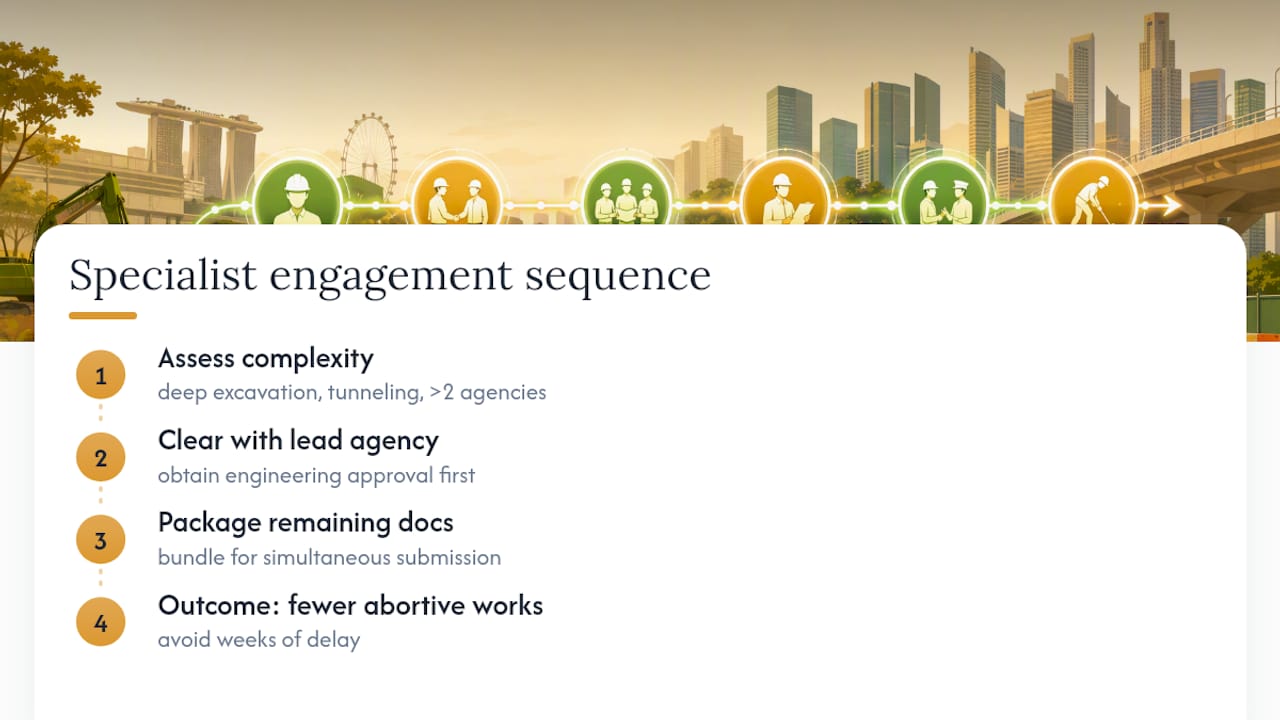 Specialist engagement sequence

1
Assess complexity
deep excavation, tunneling, >2 agencies

2
Clear with lead agency
obtain engineering approval first

3
Package remaining docs
bundle for simultaneous submission

4
Outcome: fewer abortive works
avoid weeks of delay